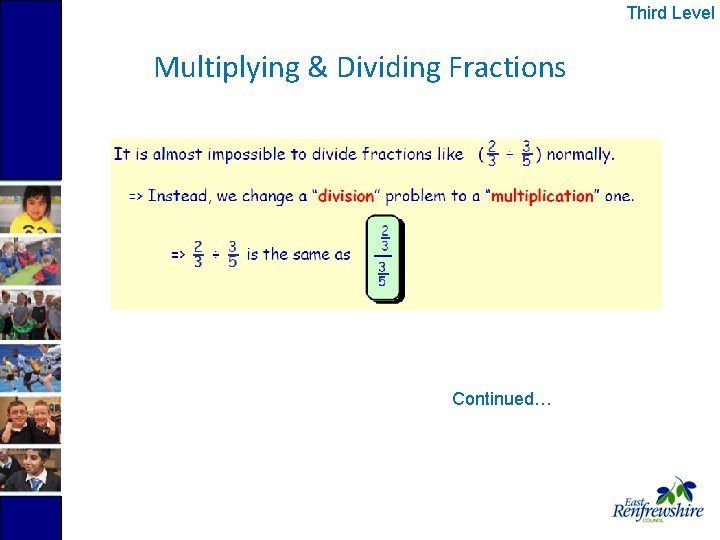 Third Level

Multiplying & Dividing Fractions

It is almost impossible to divide fractions like ($\frac{2}{3} \div \frac{3}{5}$) normally.

=> Instead, we change a "division" problem to a "multiplication" one.

=> $\frac{2}{3} \div \frac{3}{5}$ is the same as $\frac{\frac{2}{3}}{\frac{3}{5}}$

Continued…

East Renfrewshire COUNCIL